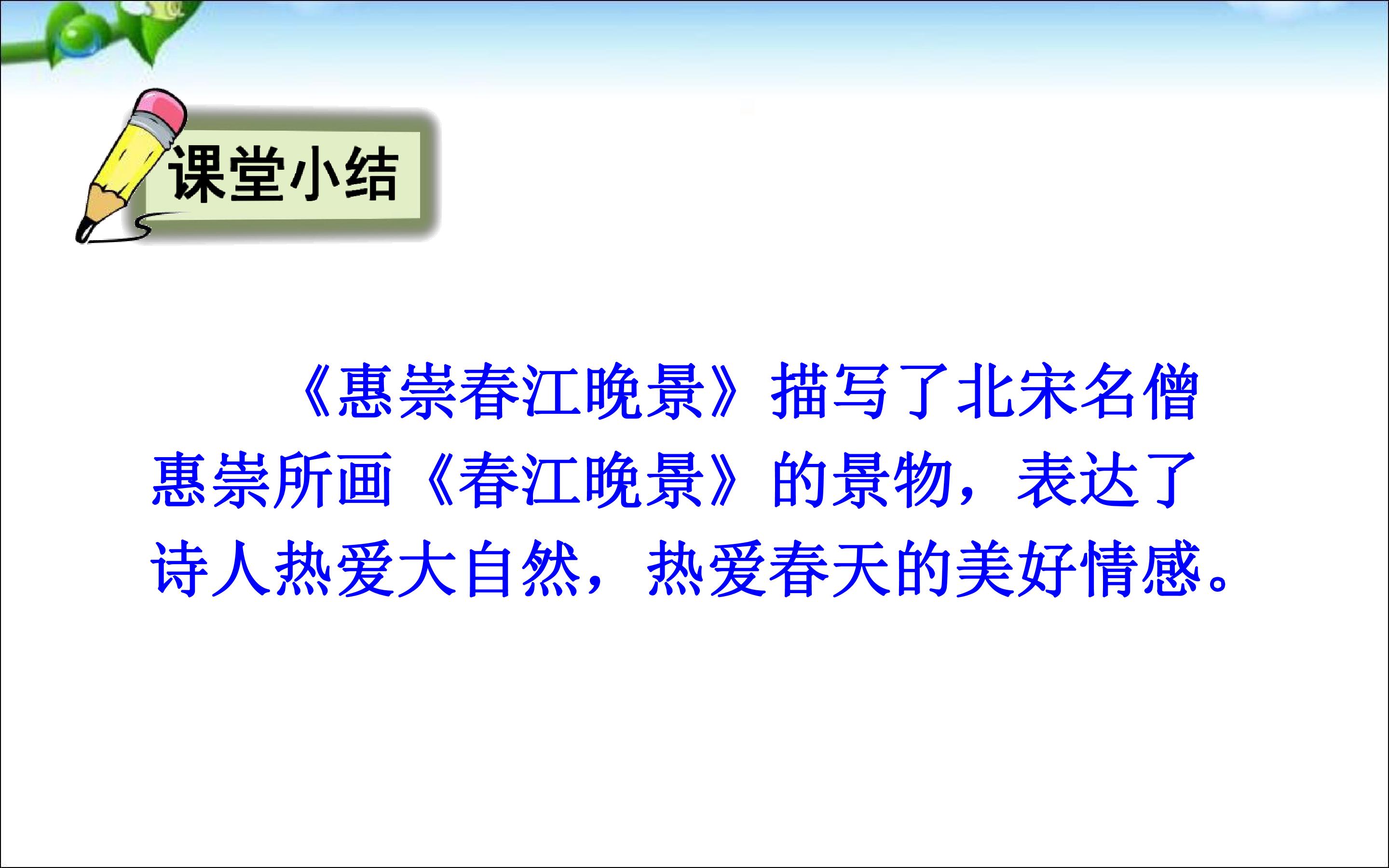 课堂小结

《惠崇春江晚景》描写了北宋名僧惠崇所画《春江晚景》的景物，表达了诗人热爱大自然，热爱春天的美好情感。